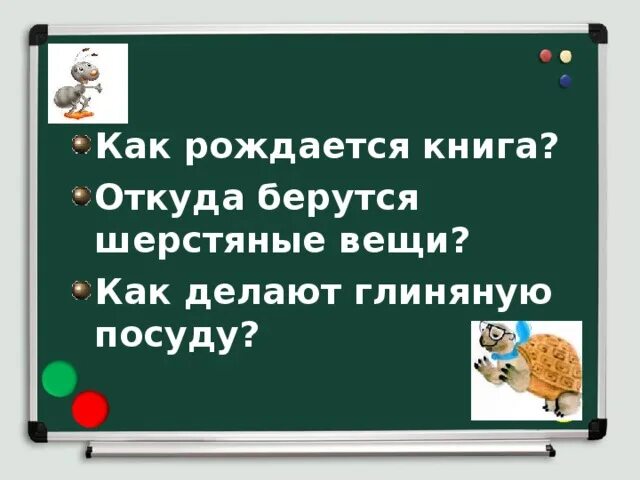 Как рождается книга?

Откуда берутся шерстяные вещи?

Как делают глиняную посуду?